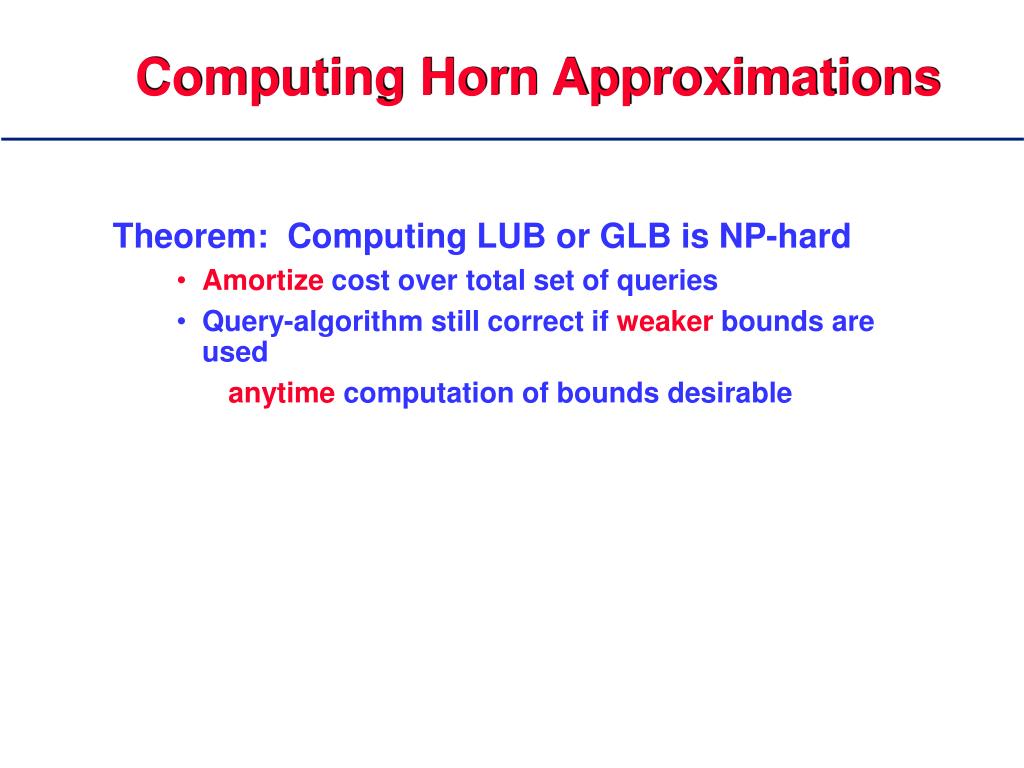 Computing Horn Approximations

Theorem: Computing LUB or GLB is NP-hard

• Amortize cost over total set of queries
• Query-algorithm still correct if weaker bounds are used

anytime computation of bounds desirable